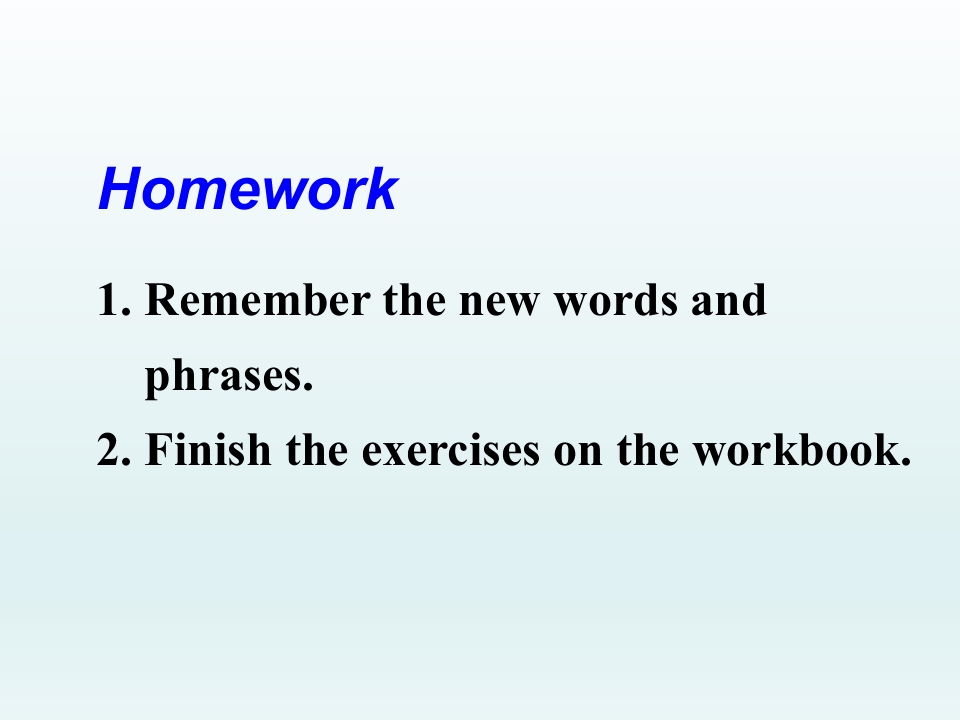 Homework

1. Remember the new words and phrases.

2. Finish the exercises on the workbook.